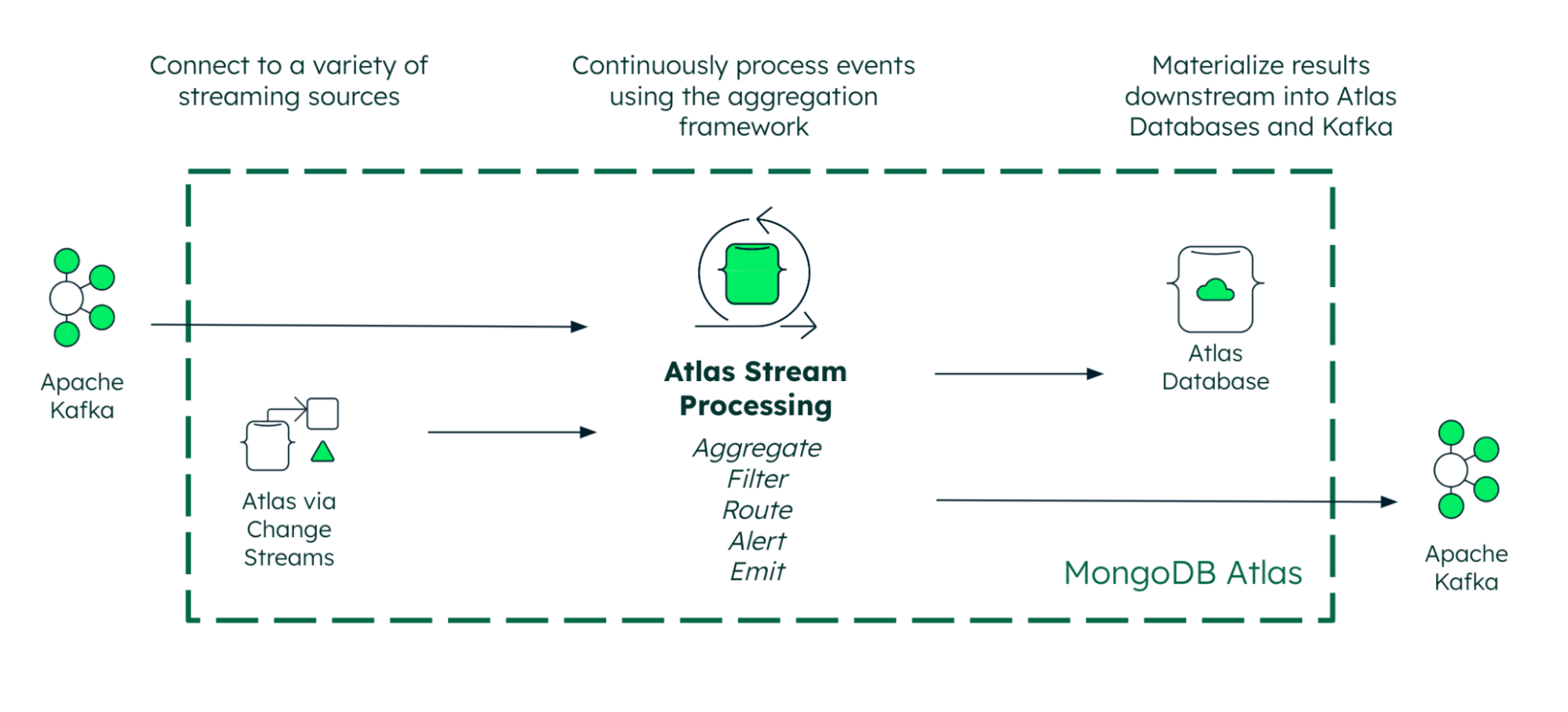 Connect to a variety of streaming sources

Continuously process events using the aggregation framework

Materialize results downstream into Atlas Databases and Kafka

Apache Kafka

Atlas via Change Streams

Atlas Stream Processing

Aggregate
Filter
Route
Alert
Emit

Atlas Database

MongoDB Atlas

Apache Kafka